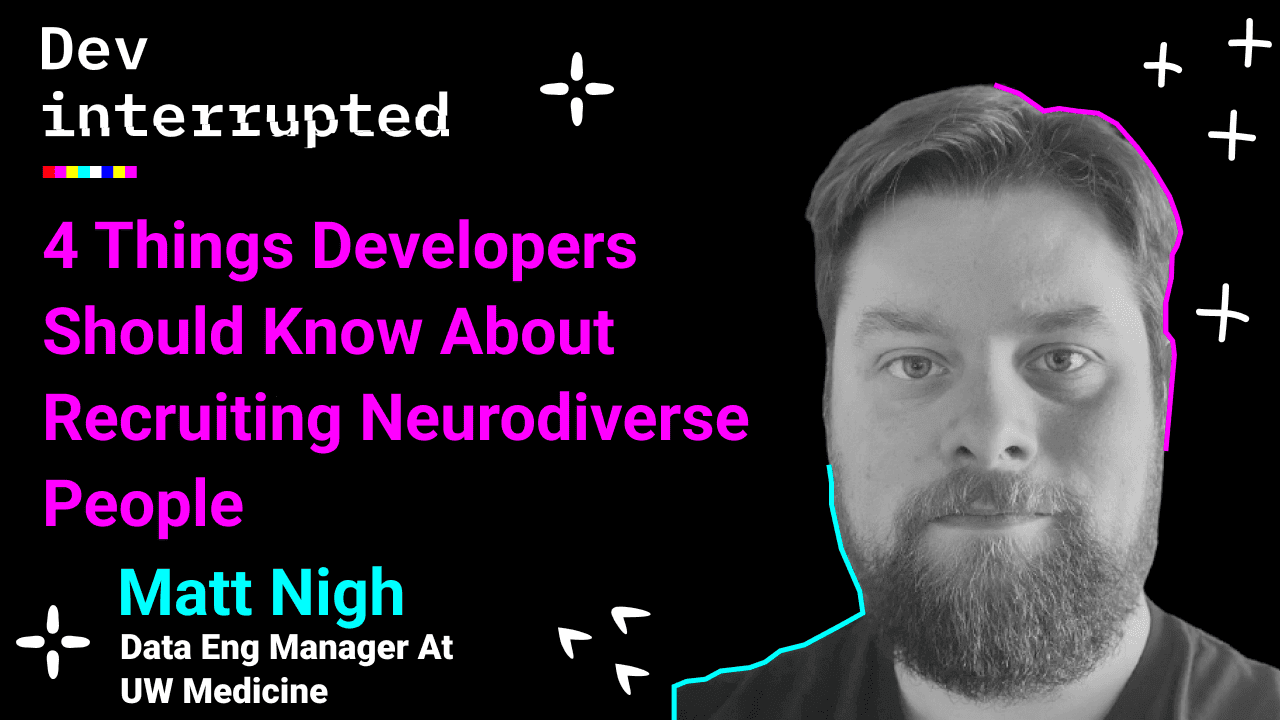 Dev
interrupted

4 Things Developers Should Know About Recruiting Neurodiverse People

Matt Nigh
Data Eng Manager At UW Medicine